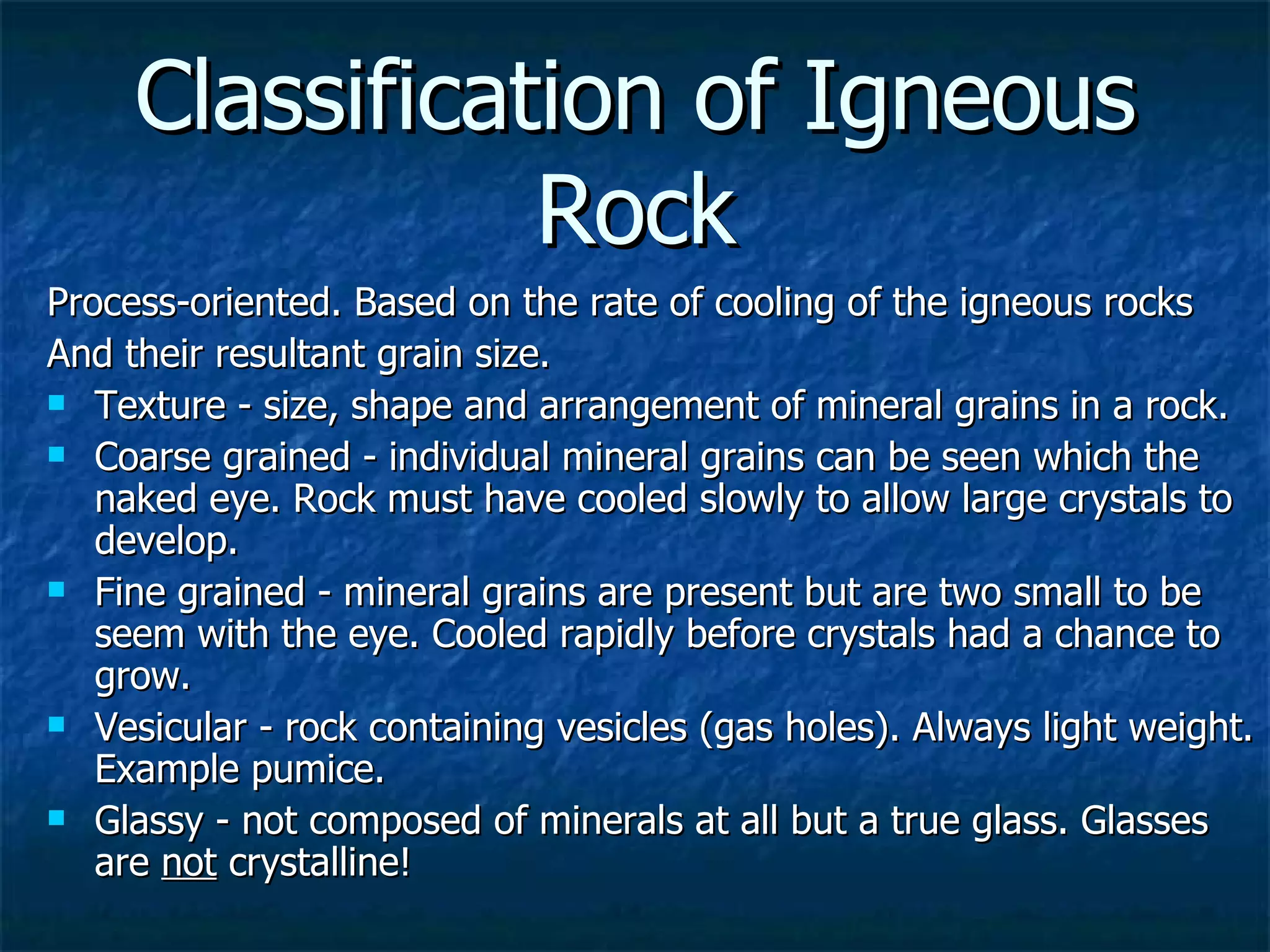 Classification of Igneous Rock

Process-oriented. Based on the rate of cooling of the igneous rocks
And their resultant grain size.

- Texture - size, shape and arrangement of mineral grains in a rock.
- Coarse grained - individual mineral grains can be seen which the naked eye. Rock must have cooled slowly to allow large crystals to develop.
- Fine grained - mineral grains are present but are two small to be seem with the eye. Cooled rapidly before crystals had a chance to grow.
- Vesicular - rock containing vesicles (gas holes). Always light weight. Example pumice.
- Glassy - not composed of minerals at all but a true glass. Glasses are not crystalline!